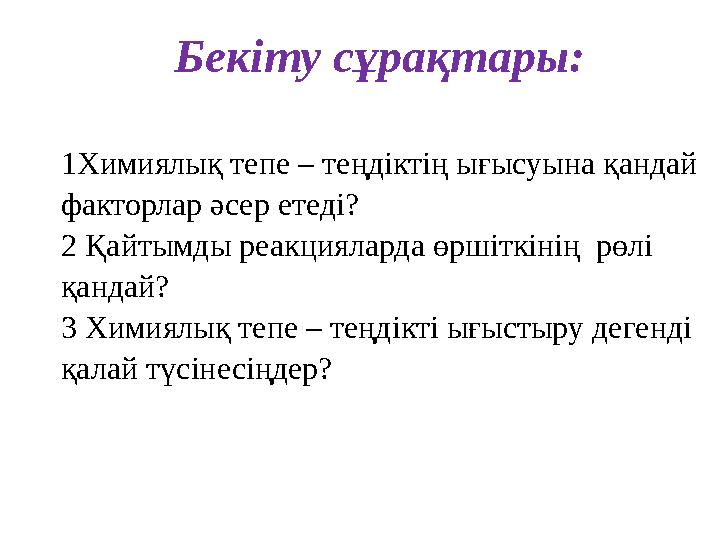 Бекіту сұрақтары:

1Химиялық тепе – теңдіктің ығысуына қандай факторлар әсер етеді?
2 Қайтымды реакцияларда өршіткінің рөлі қандай?
3 Химиялық тепе – теңдікті ығыстыру дегенді қалай түсінесіңдер?